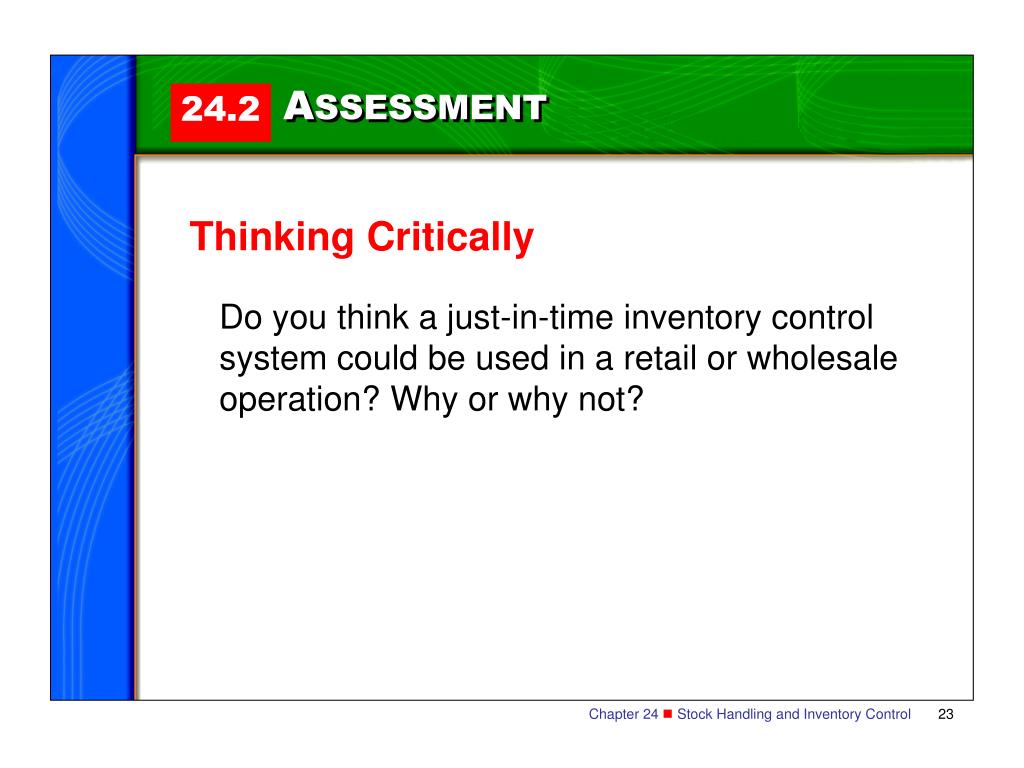 24.2 ASSESSMENT

Thinking Critically

Do you think a just-in-time inventory control system could be used in a retail or wholesale operation? Why or why not?

Chapter 24 ■ Stock Handling and Inventory Control 23